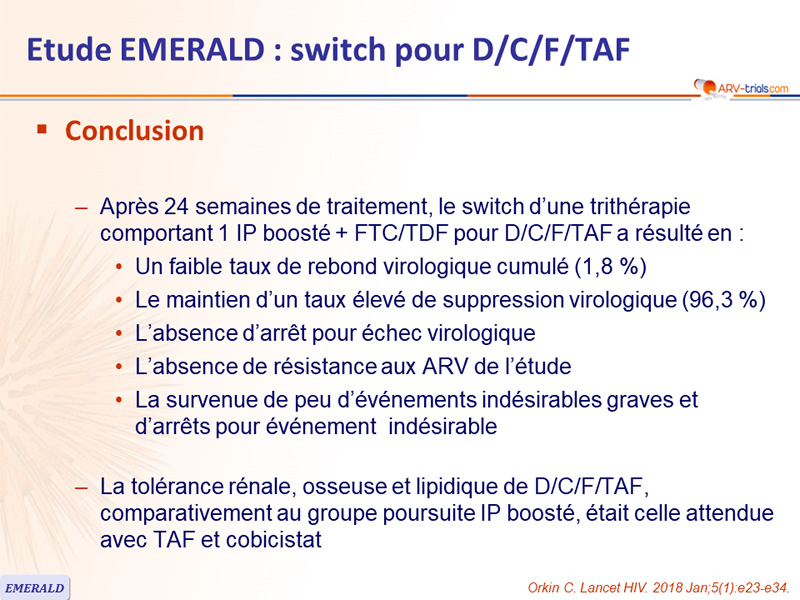 Etude EMERALD : switch pour D/C/F/TAF

ARV-trials.com

▪ Conclusion

– Après 24 semaines de traitement, le switch d'une trithérapie comportant 1 IP boosté + FTC/TDF pour D/C/F/TAF a résulté en :

• Un faible taux de rebond virologique cumulé (1,8 %)

• Le maintien d'un taux élevé de suppression virologique (96,3 %)

• L'absence d'arrêt pour échec virologique

• L'absence de résistance aux ARV de l'étude

• La survenue de peu d'événements indésirables graves et d'arrêts pour événement indésirable

– La tolérance rénale, osseuse et lipidique de D/C/F/TAF, comparativement au groupe poursuite IP boosté, était celle attendue avec TAF et cobicistat

EMERALD

Orkin C. Lancet HIV. 2018 Jan;5(1):e23-e34.